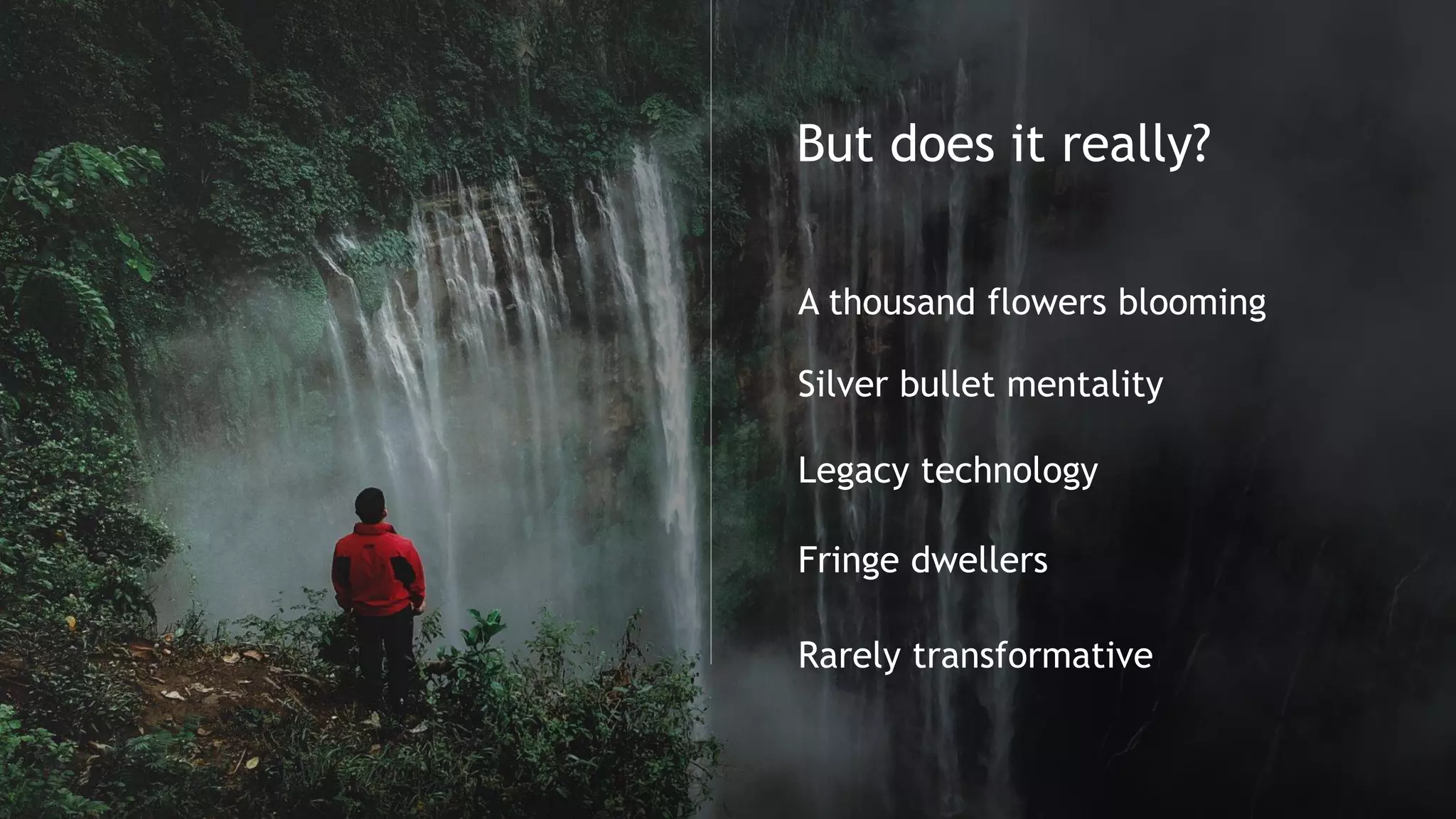 But does it really?

A thousand flowers blooming

Silver bullet mentality

Legacy technology

Fringe dwellers

Rarely transformative